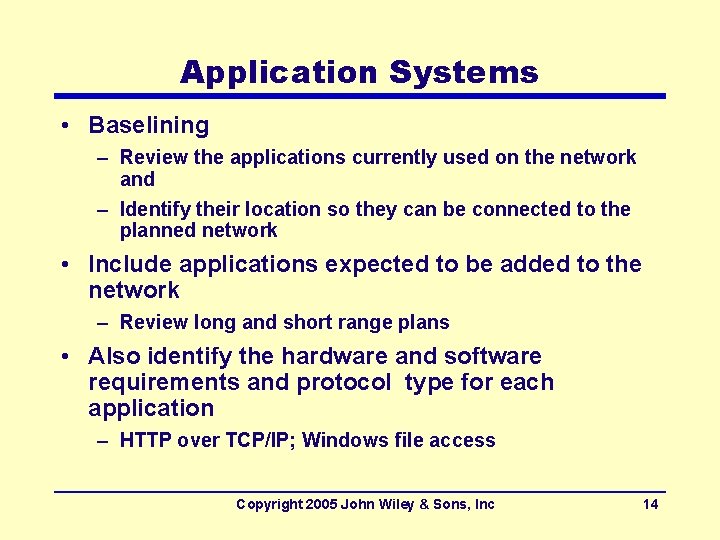 Application Systems

• Baselining
  – Review the applications currently used on the network and
  – Identify their location so they can be connected to the planned network
• Include applications expected to be added to the network
  – Review long and short range plans
• Also identify the hardware and software requirements and protocol type for each application
  – HTTP over TCP/IP; Windows file access

Copyright 2005 John Wiley & Sons, Inc 14